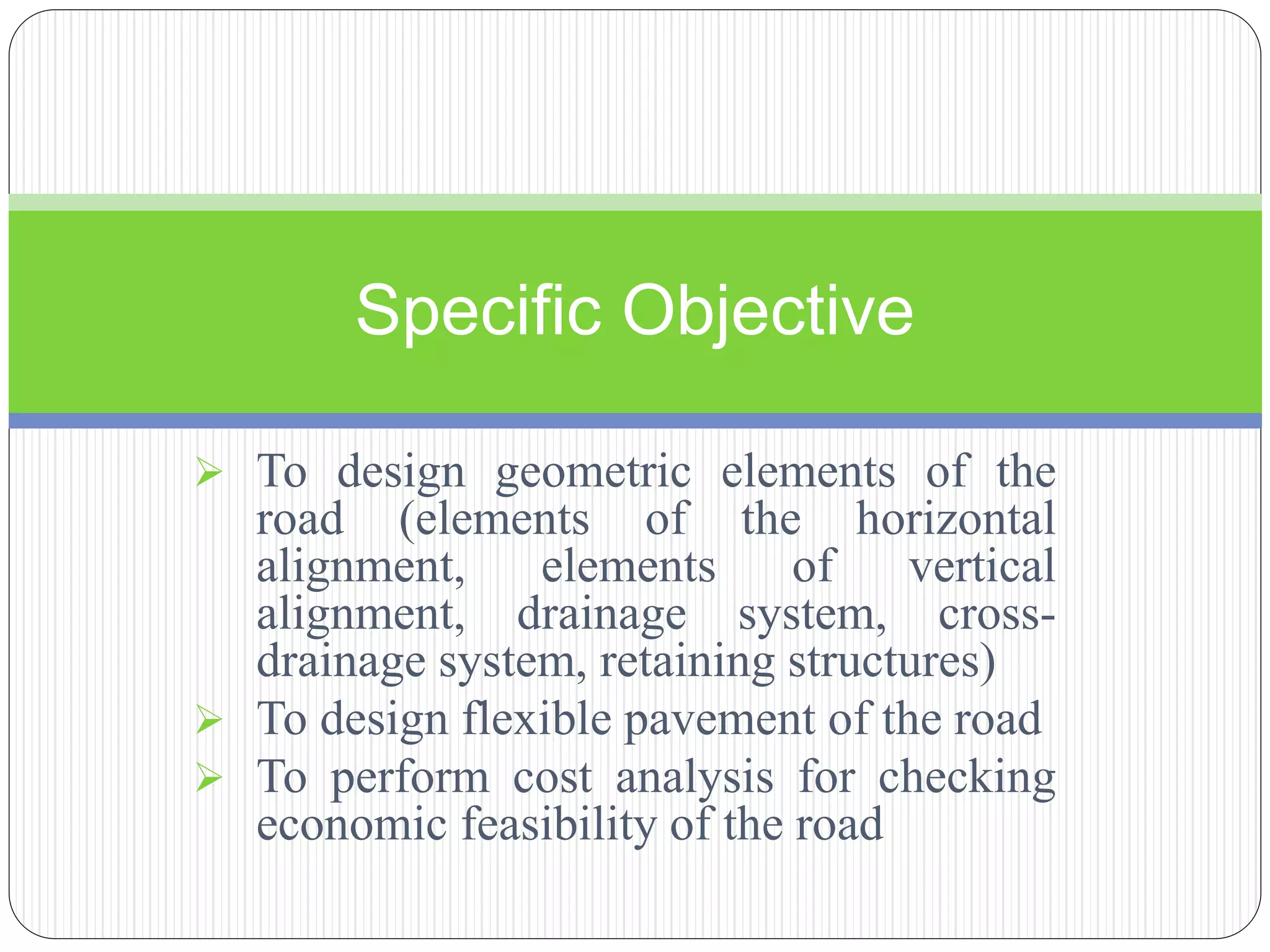 Specific Objective

➢ To design geometric elements of the road (elements of the horizontal alignment, elements of vertical alignment, drainage system, cross-drainage system, retaining structures)
➢ To design flexible pavement of the road
➢ To perform cost analysis for checking economic feasibility of the road